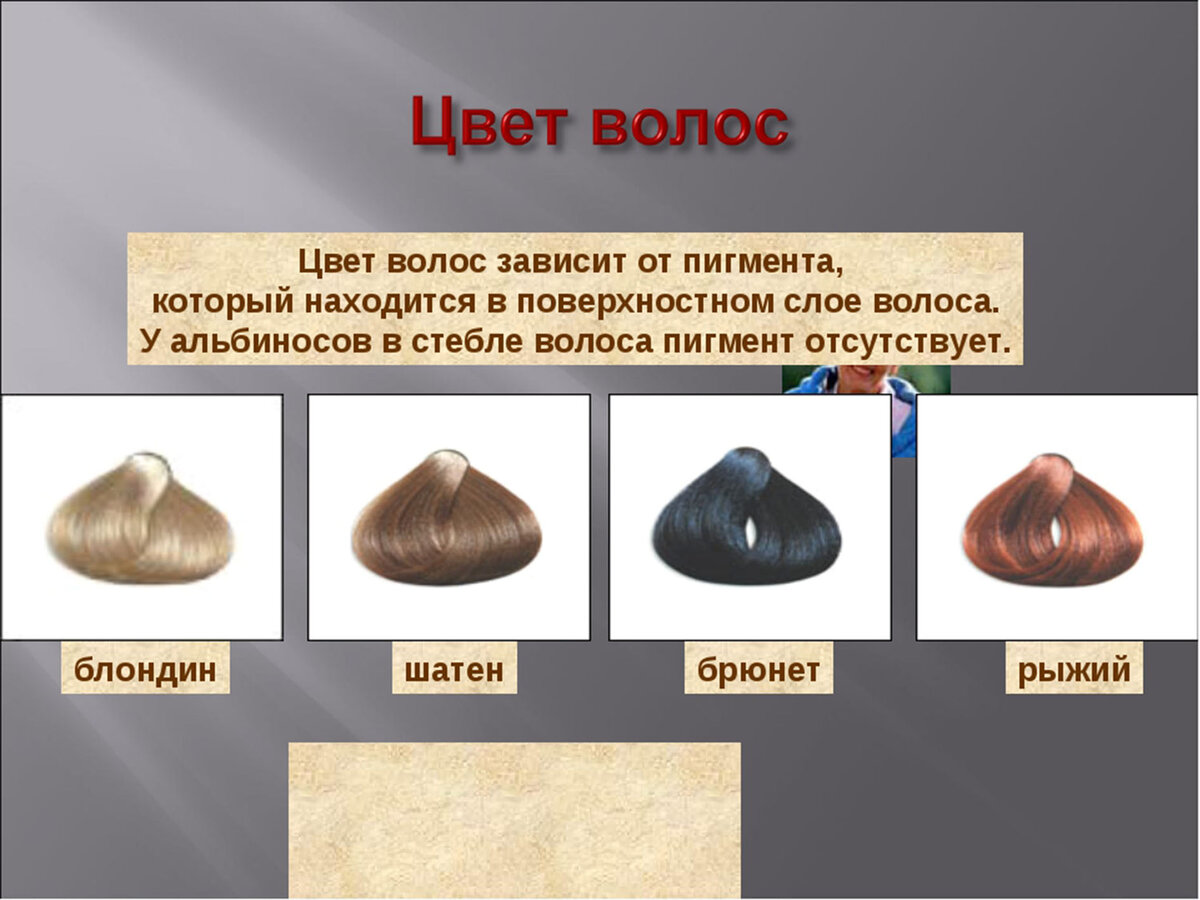 Цвет волос

Цвет волос зависит от пигмента, который находится в поверхностном слое волоса. У альбиносов в стебле волоса пигмент отсутствует.

блондин

шатен

брюнет

рыжий